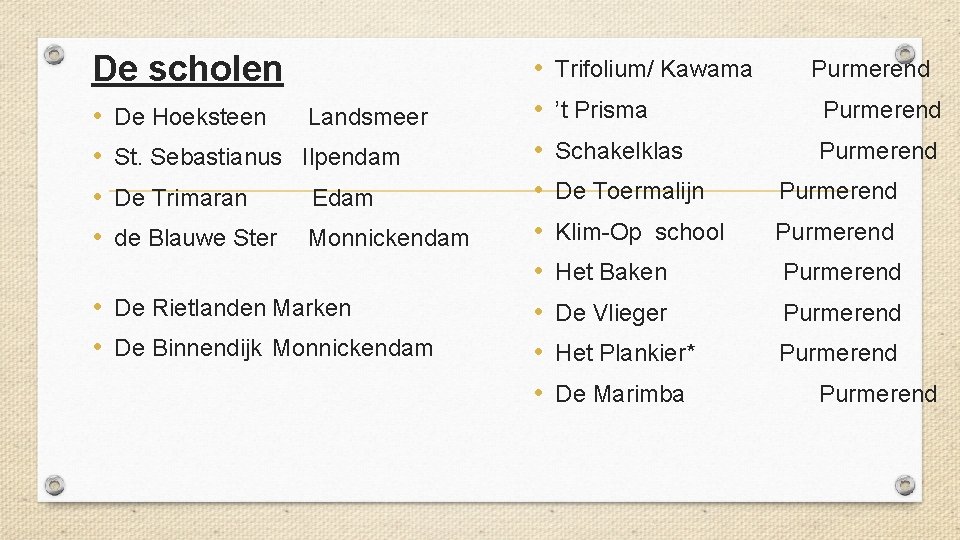 De scholen

• De Hoeksteen Landsmeer
• St. Sebastianus Ilpendam
• De Trimaran Edam
• de Blauwe Ster Monnickendam

• De Rietlanden Marken
• De Binnendijk Monnickendam

• Trifolium/ Kawama Purmerend
• ’t Prisma Purmerend
• Schakelklas Purmerend
• De Toermalijn Purmerend
• Klim-Op school Purmerend
• Het Baken Purmerend
• De Vlieger Purmerend
• Het Plankier* Purmerend
• De Marimba Purmerend